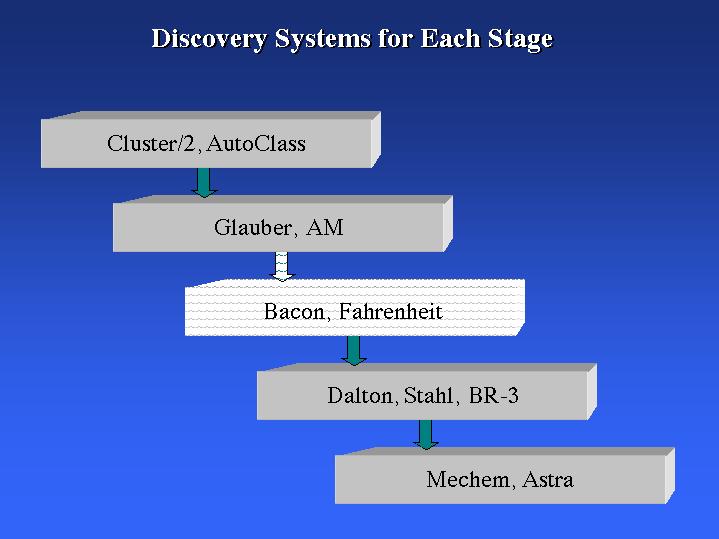 Discovery Systems for Each Stage

Cluster/2, AutoClass

Glauber, AM

Bacon, Fahrenheit

Dalton, Stahl, BR-3

Mechem, Astra